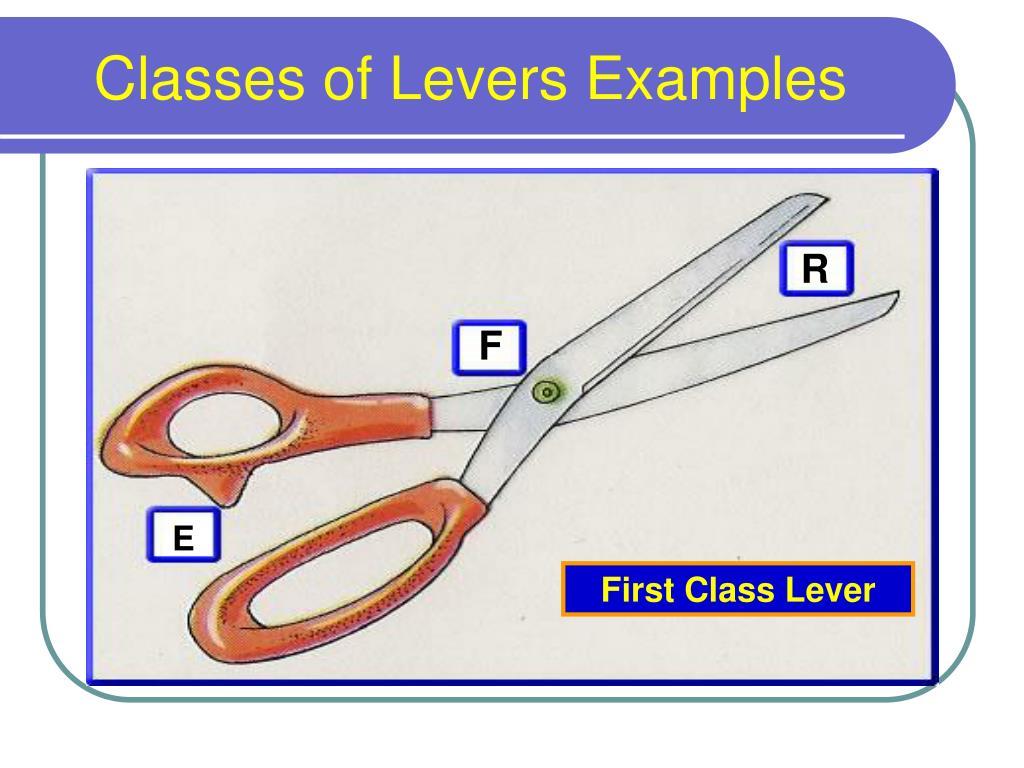 Classes of Levers Examples

R

F

E

First Class Lever